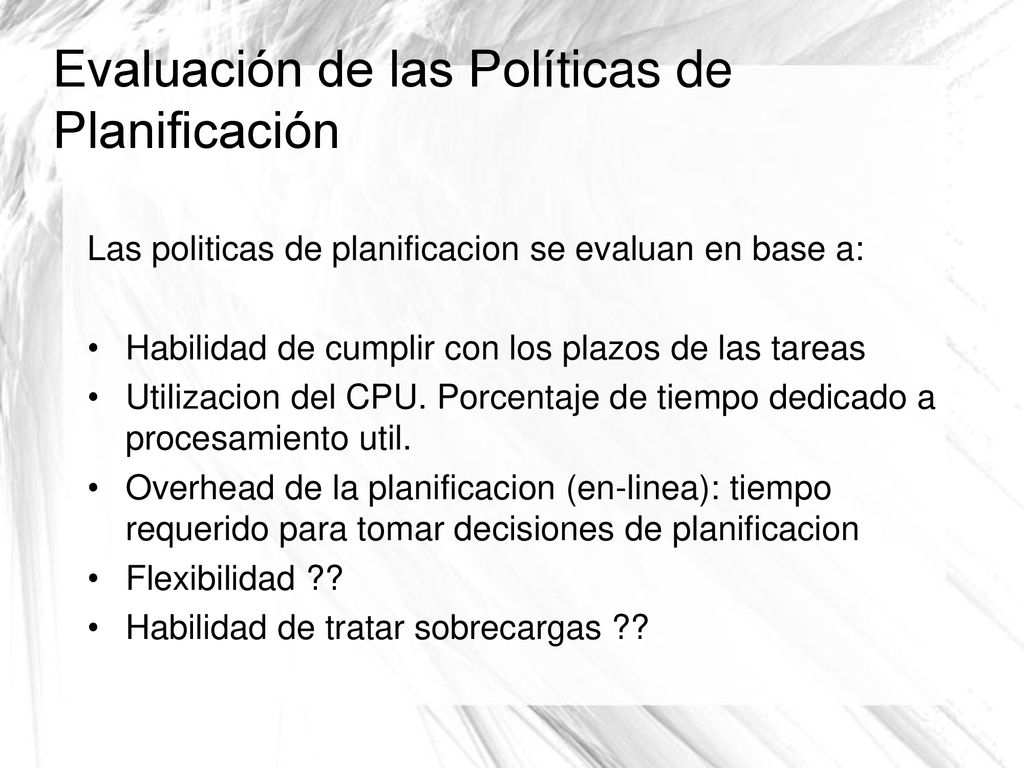 Evaluación de las Políticas de Planificación

Las politicas de planificacion se evaluan en base a:

• Habilidad de cumplir con los plazos de las tareas
• Utilizacion del CPU. Porcentaje de tiempo dedicado a procesamiento util.
• Overhead de la planificacion (en-linea): tiempo requerido para tomar decisiones de planificacion
• Flexibilidad ??
• Habilidad de tratar sobrecargas ??